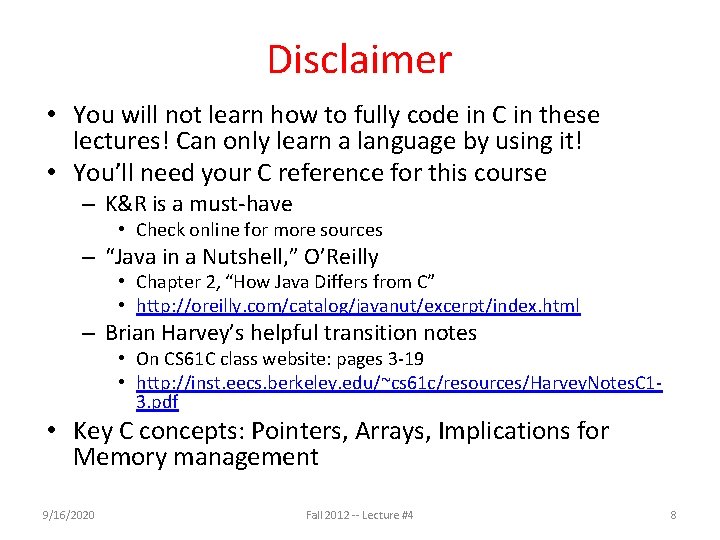 Disclaimer

• You will not learn how to fully code in C in these lectures! Can only learn a language by using it!
• You'll need your C reference for this course
– K&R is a must-have
• Check online for more sources
– "Java in a Nutshell," O'Reilly
• Chapter 2, "How Java Differs from C"
• http://oreilly.com/catalog/javanut/excerpt/index.html
– Brian Harvey's helpful transition notes
• On CS61C class website: pages 3-19
• http://inst.eecs.berkeley.edu/~cs61c/resources/HarveyNotesC1-3.pdf
• Key C concepts: Pointers, Arrays, Implications for Memory management

9/16/2020 Fall 2012 -- Lecture #4 8